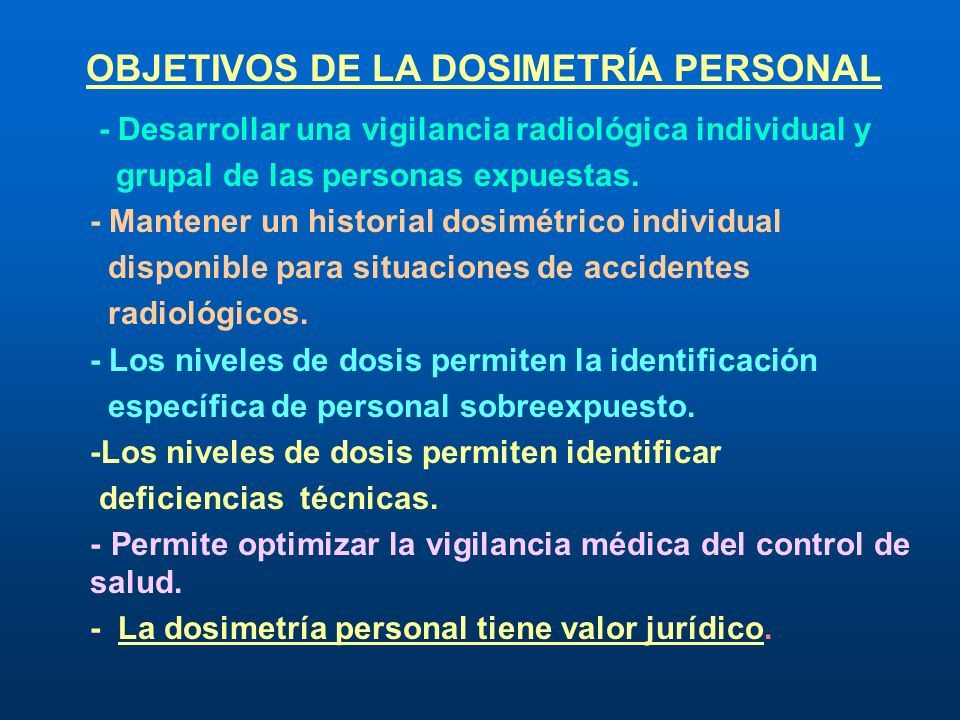 OBJETIVOS DE LA DOSIMETRÍA PERSONAL

- Desarrollar una vigilancia radiológica individual y grupal de las personas expuestas.

- Mantener un historial dosimétrico individual disponible para situaciones de accidentes radiológicos.

- Los niveles de dosis permiten la identificación específica de personal sobreexpuesto.

-Los niveles de dosis permiten identificar deficiencias técnicas.

- Permite optimizar la vigilancia médica del control de salud.

- La dosimetría personal tiene valor jurídico.